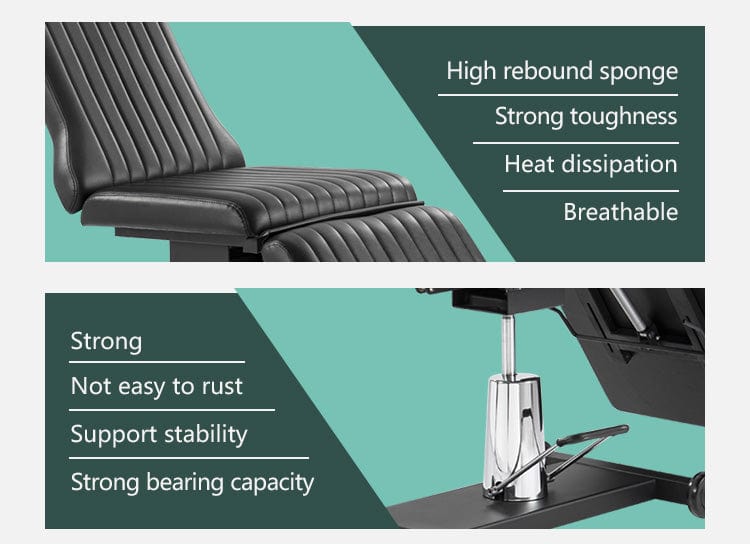 High rebound sponge

Strong toughness

Heat dissipation

Breathable

Strong

Not easy to rust

Support stability

Strong bearing capacity